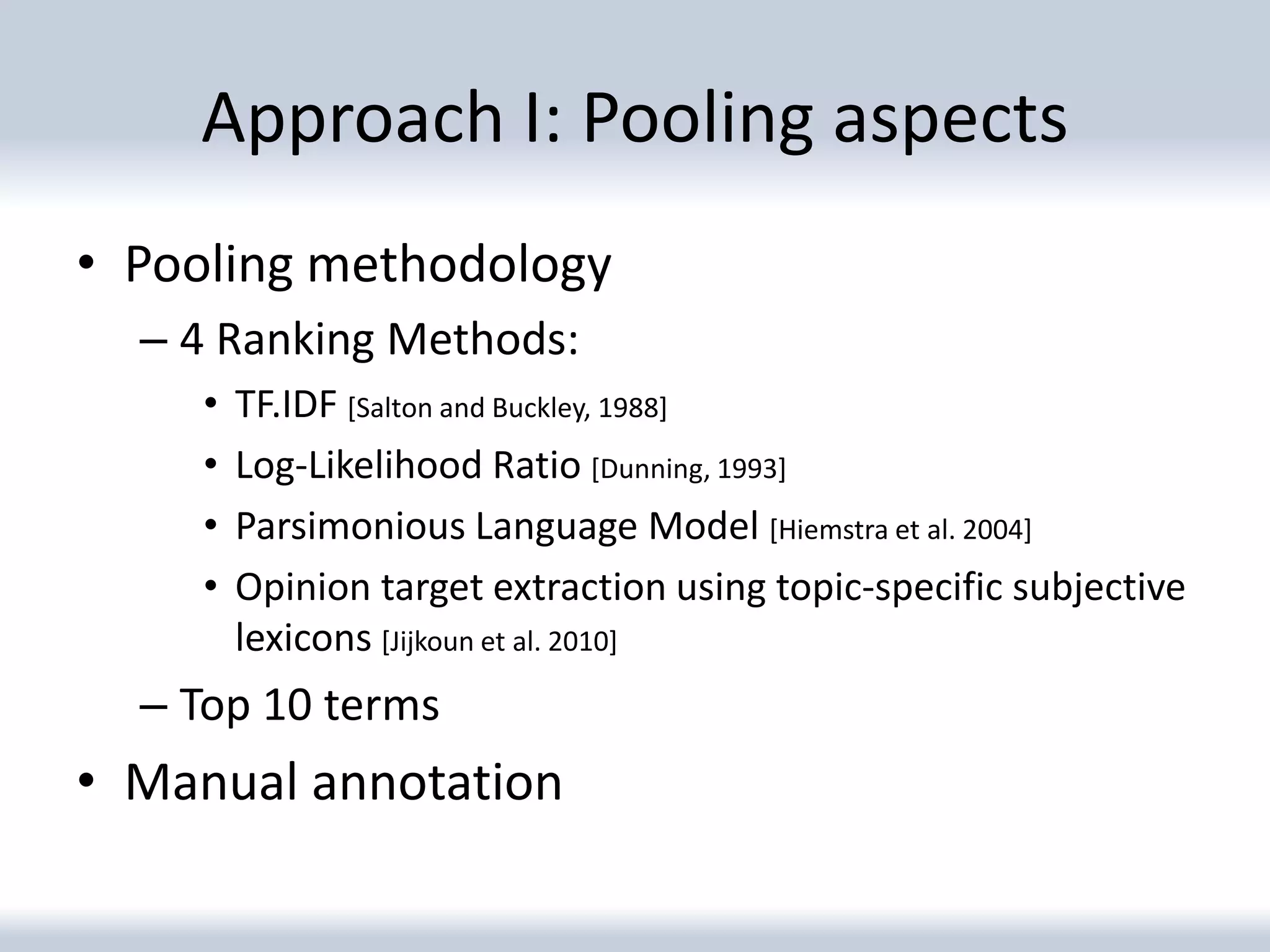 Approach I: Pooling aspects

• Pooling methodology
– 4 Ranking Methods:
• TF.IDF [Salton and Buckley, 1988]
• Log-Likelihood Ratio [Dunning, 1993]
• Parsimonious Language Model [Hiemstra et al. 2004]
• Opinion target extraction using topic-specific subjective lexicons [Jijkoun et al. 2010]
– Top 10 terms
• Manual annotation